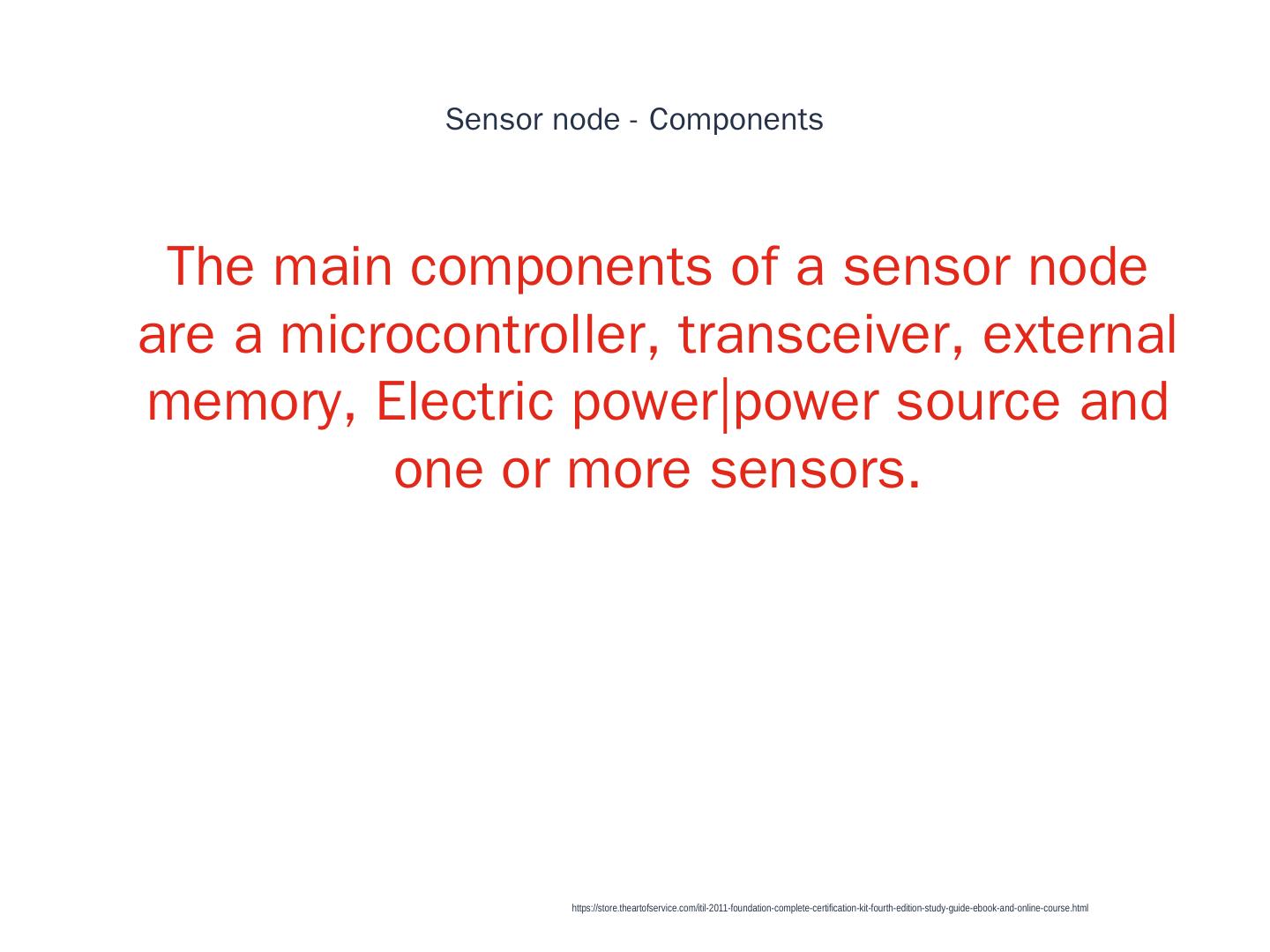 Sensor node - Components

The main components of a sensor node are a microcontroller, transceiver, external memory, Electric power|power source and one or more sensors.

https://store.theartofservice.com/itil-2011-foundation-complete-certification-kit-fourth-edition-study-guide-ebook-and-online-course.html